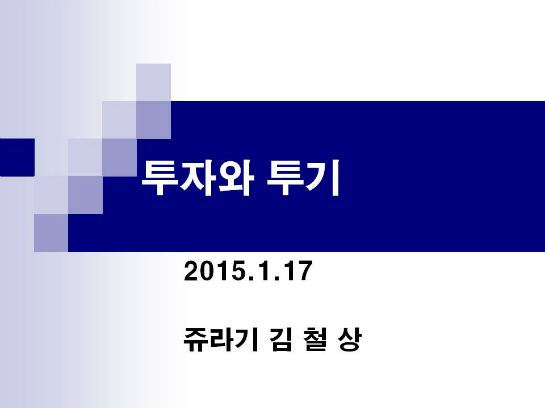 투자와 투기

2015.1.17

쥬라기 김 철 상